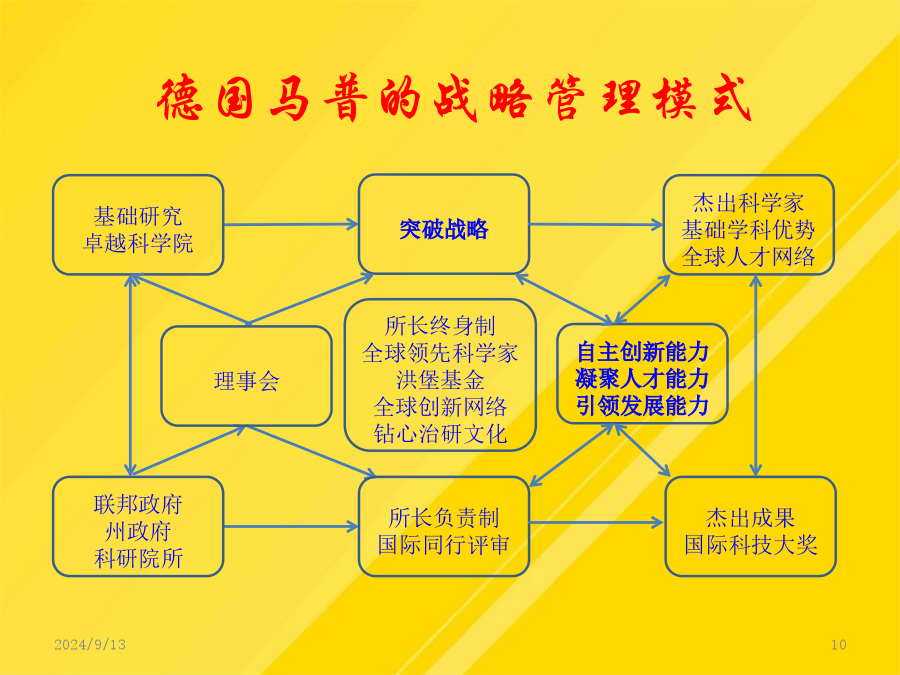 德国马普的战略管理模式

基础研究
卓越科学院

突破战略

杰出科学家
基础学科优势
全球人才网络

理事会

所长终身制
全球领先科学家
洪堡基金
全球创新网络
钻心治研文化

自主创新能力
凝聚人才能力
引领发展能力

联邦政府
州政府
科研院所

所长负责制
国际同行评审

杰出成果
国际科技大奖

2024/9/13

10